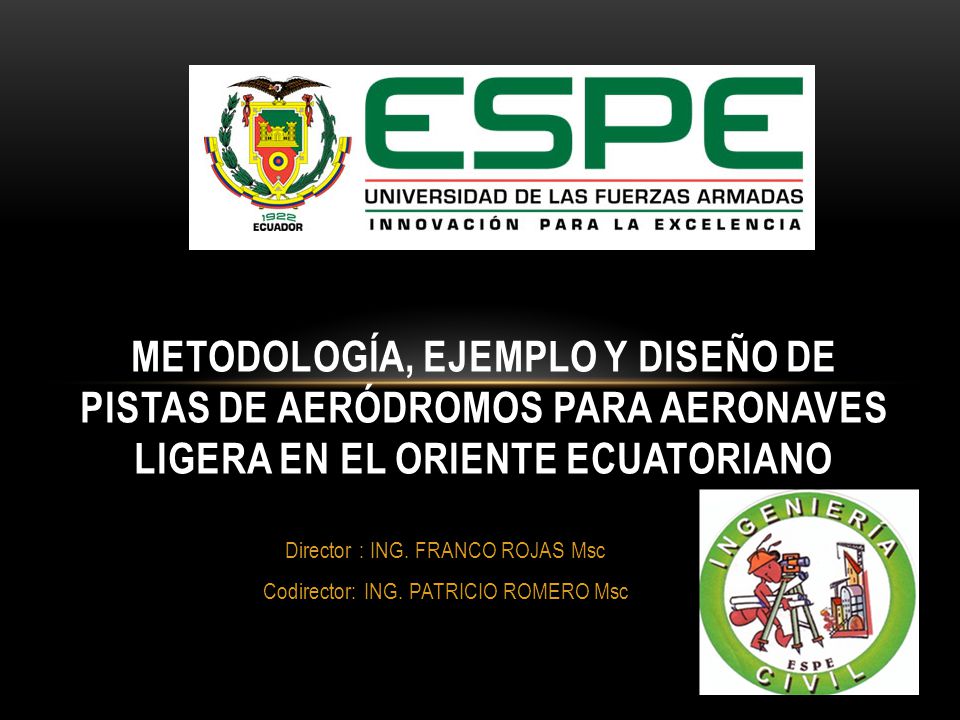 1922
ECUADOR

ESPE
UNIVERSIDAD DE LAS FUERZAS ARMADAS
INNOVACIÓN PARA LA EXCELENCIA

METODOLOGÍA, EJEMPLO Y DISEÑO DE PISTAS DE AERÓDROMOS PARA AERONAVES LIGERA EN EL ORIENTE ECUATORIANO

Director : ING. FRANCO ROJAS Msc

Codirector: ING. PATRICIO ROMERO Msc

INGENIERÍA
ESPE
CIVIL